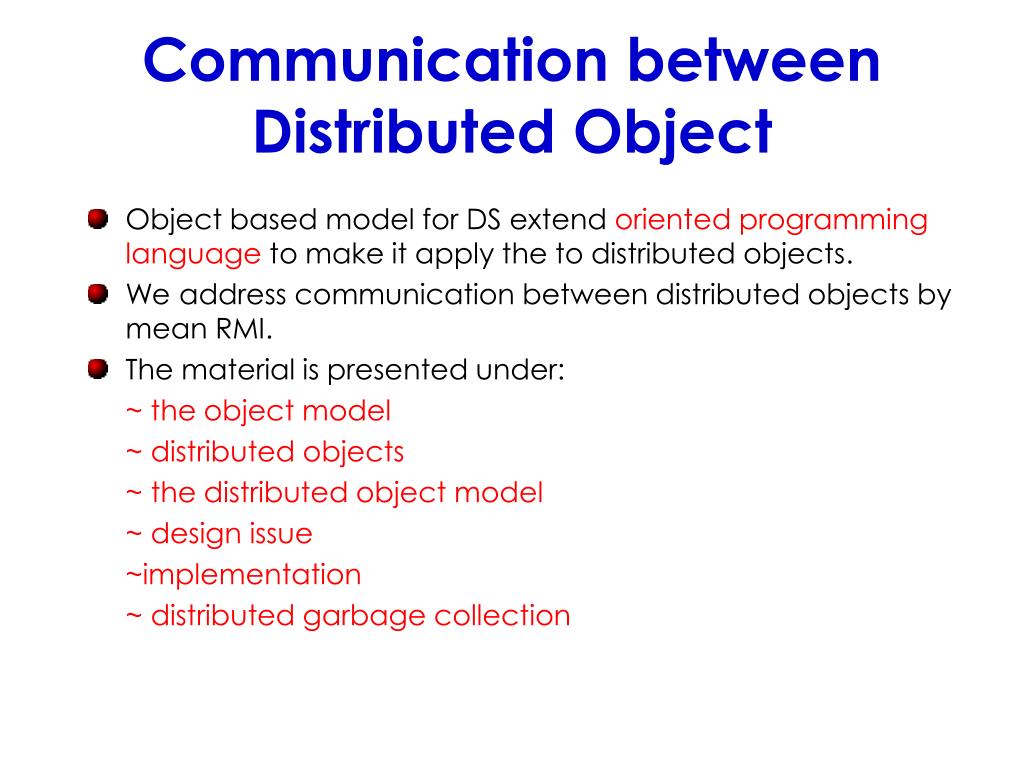 Communication between Distributed Object

Object based model for DS extend oriented programming language to make it apply the to distributed objects.

We address communication between distributed objects by mean RMI.

The material is presented under:
~ the object model
~ distributed objects
~ the distributed object model
~ design issue
~implementation
~ distributed garbage collection